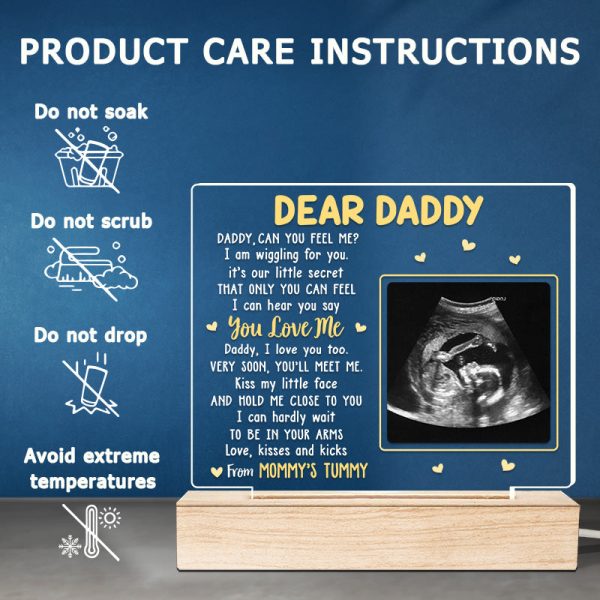 PRODUCT CARE INSTRUCTIONS

Do not soak

Do not scrub

Do not drop

Avoid extreme temperatures

DEAR DADDY

DADDY, CAN YOU FEEL ME?
I am wiggling for you.
it's our little secret
THAT ONLY YOU CAN FEEL
I can hear you say
You Love Me
Daddy, I love you too.
VERY SOON, YOU'LL MEET ME.
Kiss my little face
AND HOLD ME CLOSE TO YOU
I can hardly wait
TO BE IN YOUR ARMS
Love, kisses and kicks
From MOMMY'S TUMMY